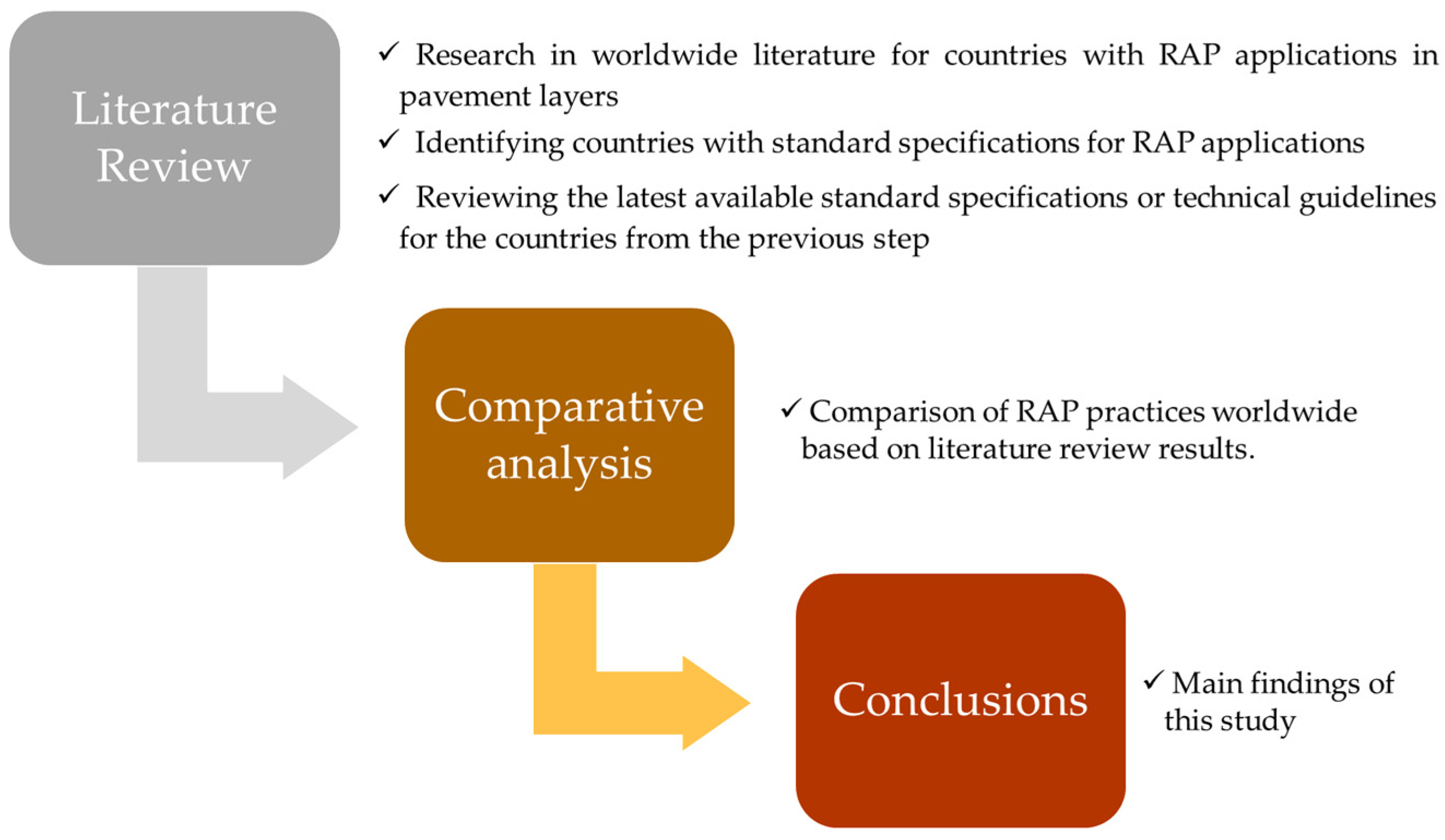 Literature Review

✓ Research in worldwide literature for countries with RAP applications in pavement layers

✓ Identifying countries with standard specifications for RAP applications

✓ Reviewing the latest available standard specifications or technical guidelines for the countries from the previous step

Comparative analysis

✓ Comparison of RAP practices worldwide based on literature review results.

Conclusions

✓ Main findings of this study